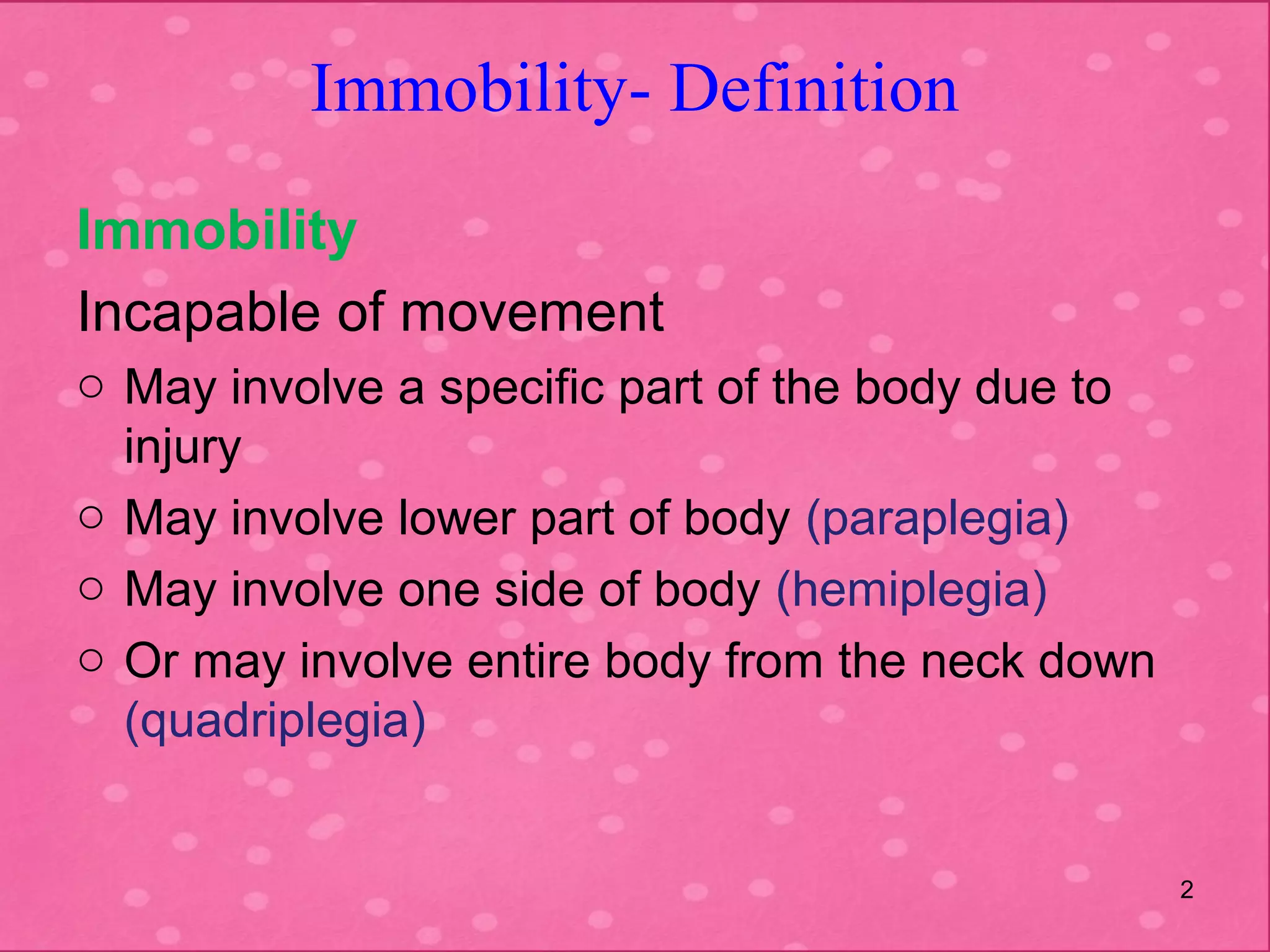 Immobility- Definition

Immobility

Incapable of movement

○ May involve a specific part of the body due to injury
○ May involve lower part of body (paraplegia)
○ May involve one side of body (hemiplegia)
○ Or may involve entire body from the neck down (quadriplegia)

2